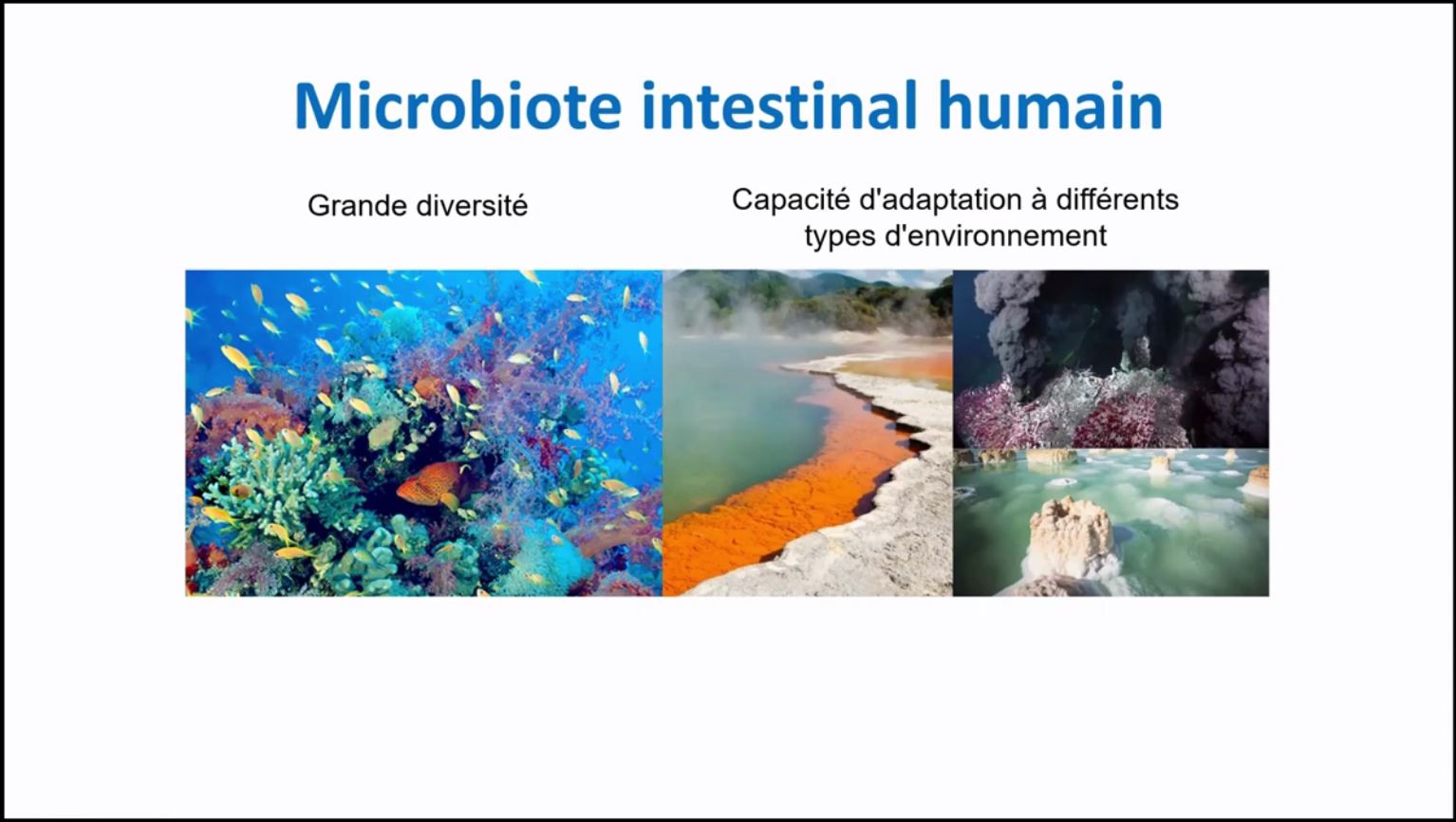 Microbiote intestinal humain

Grande diversité

Capacité d'adaptation à différents types d'environnement